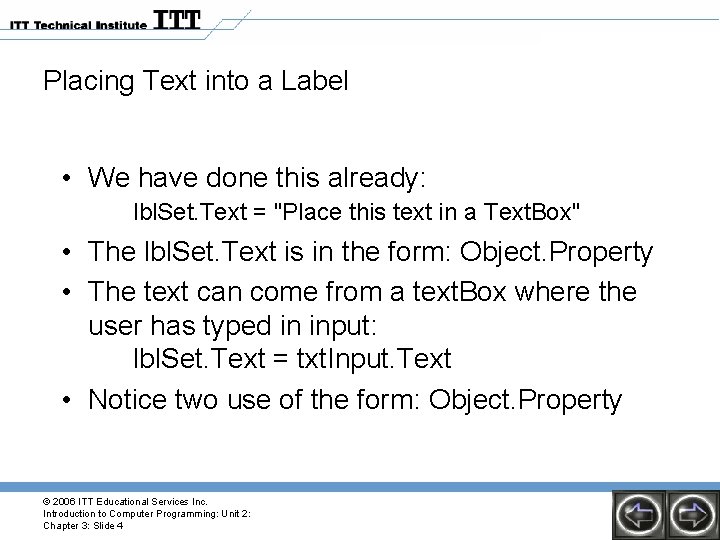 ITT Technical Institute ITT

Placing Text into a Label

• We have done this already:
lblSet.Text = "Place this text in a TextBox"
• The lblSet.Text is in the form: Object.Property
• The text can come from a textBox where the user has typed in input:
lblSet.Text = txtInput.Text
• Notice two use of the form: Object.Property

© 2006 ITT Educational Services Inc.
Introduction to Computer Programming: Unit 2:
Chapter 3: Slide 4